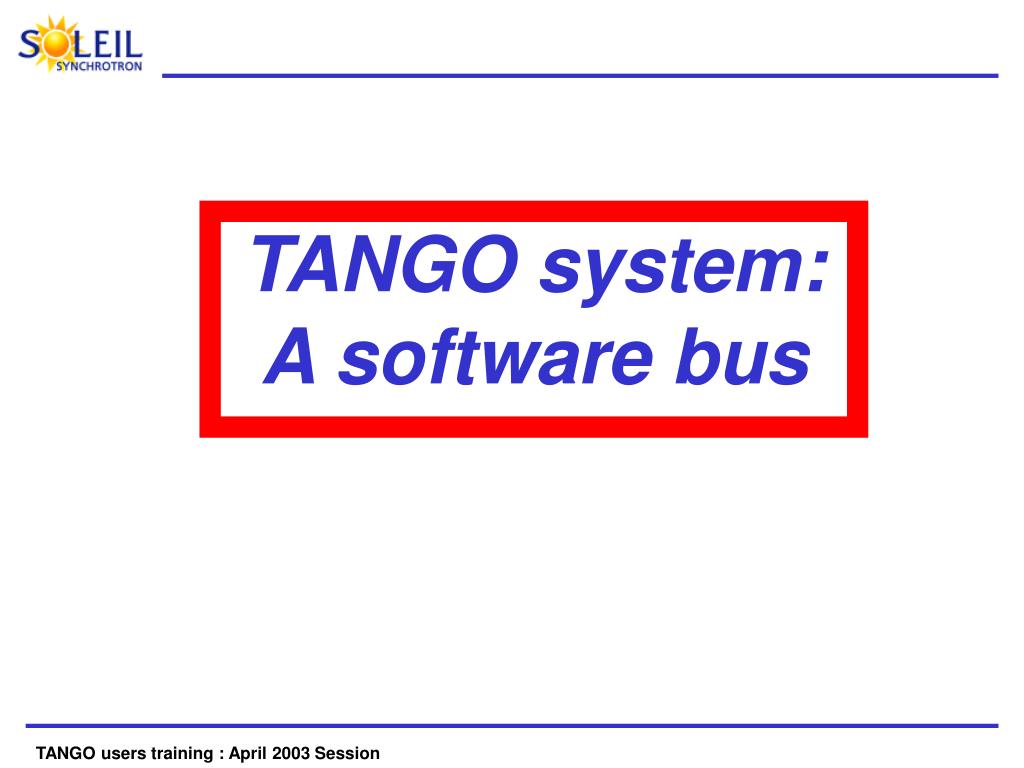 SOLEIL
SYNCHROTRON

TANGO system:
A software bus

TANGO users training : April 2003 Session